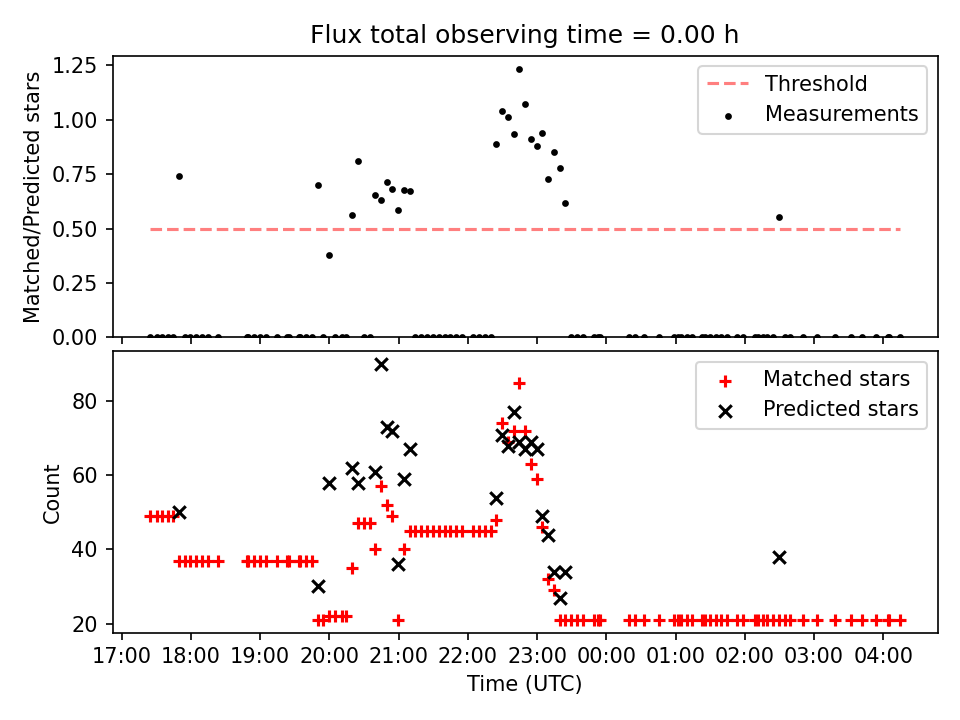 Flux total observing time = 0.00 h

Matched/Predicted stars

1.25
1.00
0.75
0.50
0.25
0.00

Threshold
Measurements

Count

80
60
40
20

Matched stars
Predicted stars

17:00 18:00 19:00 20:00 21:00 22:00 23:00 00:00 01:00 02:00 03:00 04:00

Time (UTC)